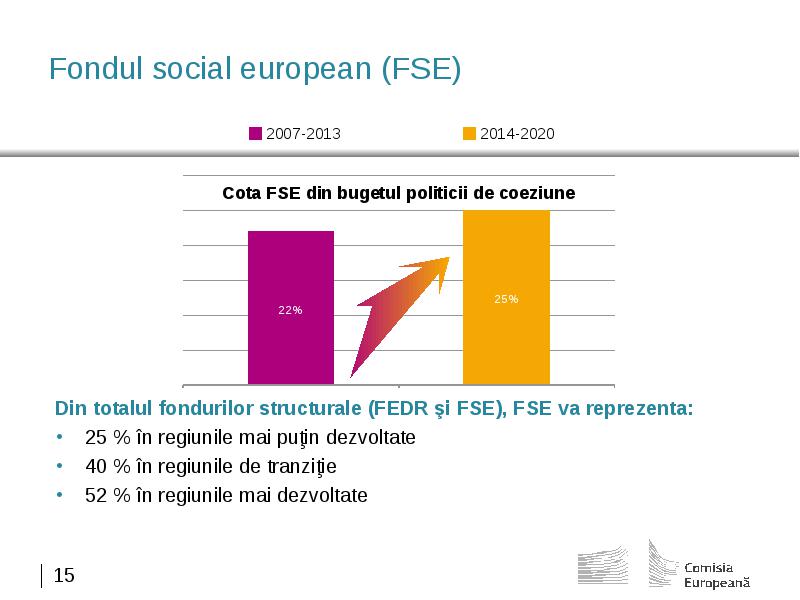 Fondul social european (FSE)

2007-2013
2014-2020

Cota FSE din bugetul politicii de coeziune

22%

25%

Din totalul fondurilor structurale (FEDR şi FSE), FSE va reprezenta:
• 25 % în regiunile mai puţin dezvoltate
• 40 % în regiunile de tranziţie
• 52 % în regiunile mai dezvoltate

15

Comisia Europeană